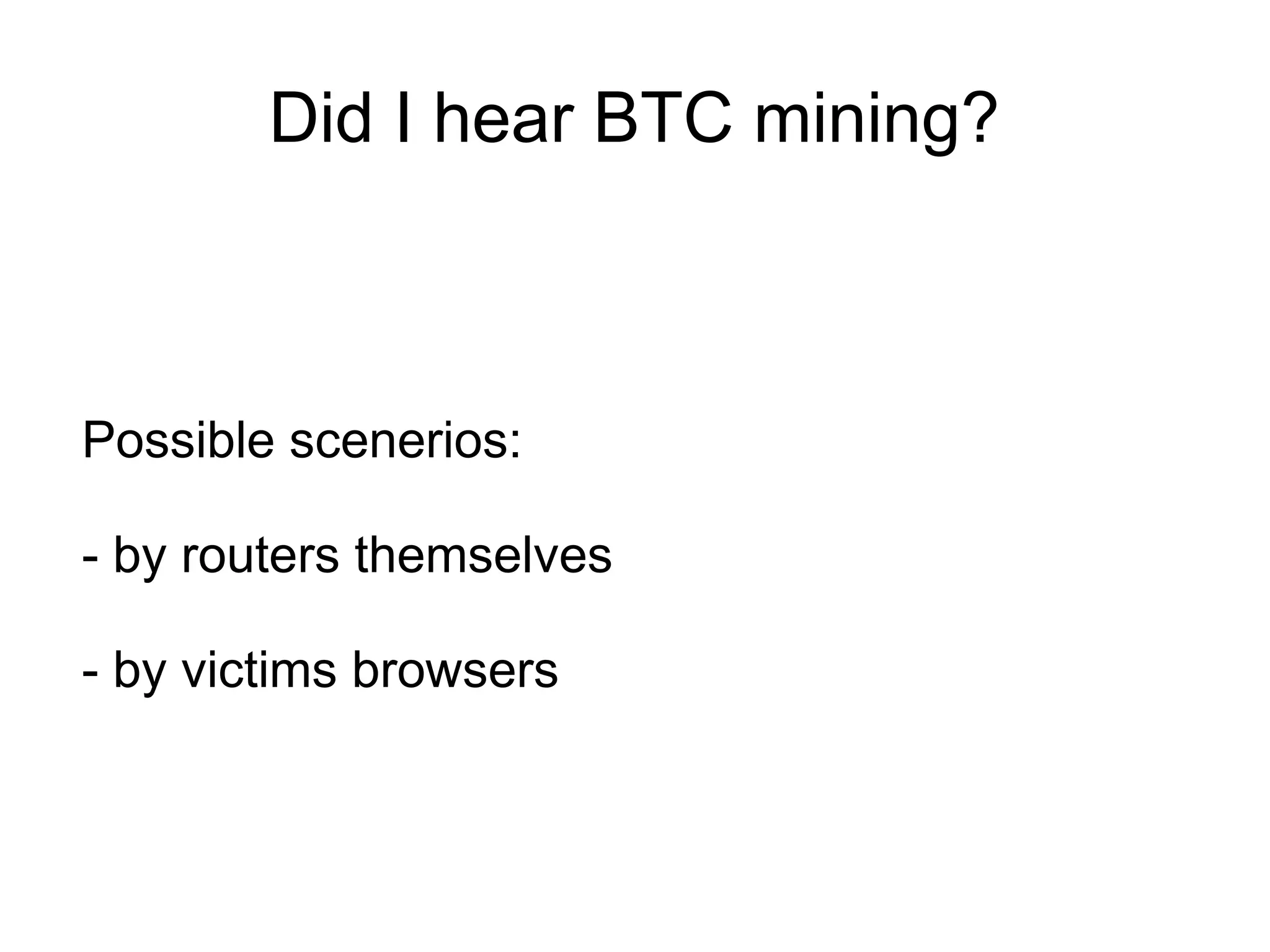 Did I hear BTC mining?

Possible scenerios:

- by routers themselves

- by victims browsers